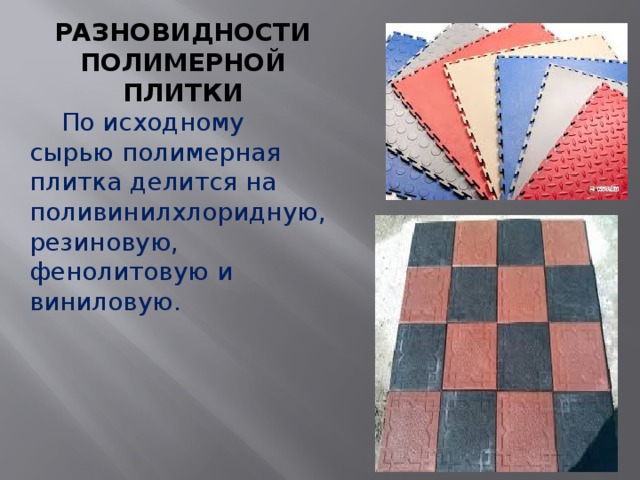 РАЗНОВИДНОСТИ ПОЛИМЕРНОЙ ПЛИТКИ

По исходному сырью полимерная плитка делится на поливинилхлоридную, резиновую, фенолитовую и виниловую.